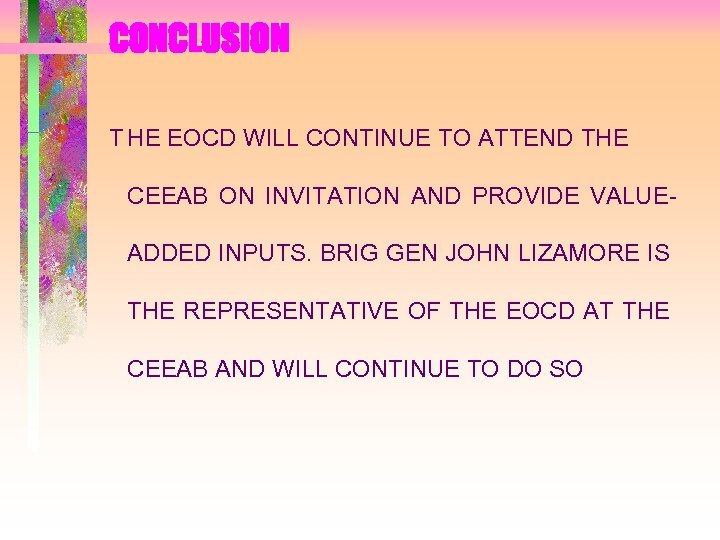 CONCLUSION

THE EOCD WILL CONTINUE TO ATTEND THE CEEAB ON INVITATION AND PROVIDE VALUE-ADDED INPUTS. BRIG GEN JOHN LIZAMORE IS THE REPRESENTATIVE OF THE EOCD AT THE CEEAB AND WILL CONTINUE TO DO SO